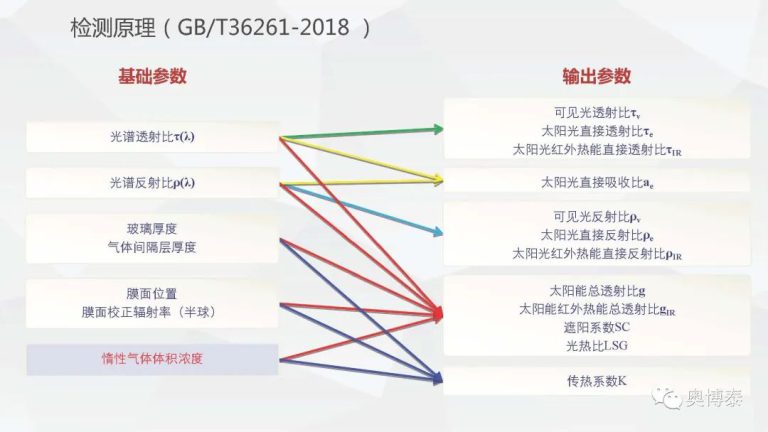 检测原理（GB/T36261-2018 ）

基础参数

光谱透射比$\tau(\lambda)$

光谱反射比$\rho(\lambda)$

玻璃厚度
气体间隔层厚度

膜面位置
膜面校正辐射率（半球）

惰性气体体积浓度

输出参数

可见光透射比$\tau_v$
太阳光直接透射比$\tau_e$
太阳光红外热能直接透射比$\tau_{IR}$

太阳光直接吸收比$a_e$

可见光反射比$\rho_v$
太阳光直接反射比$\rho_e$
太阳光红外热能直接反射比$\rho_{IR}$

太阳能总透射比g
太阳能红外热能总透射比$g_{IR}$
遮阳系数SC
光热比LSG

传热系数K

奥博泰